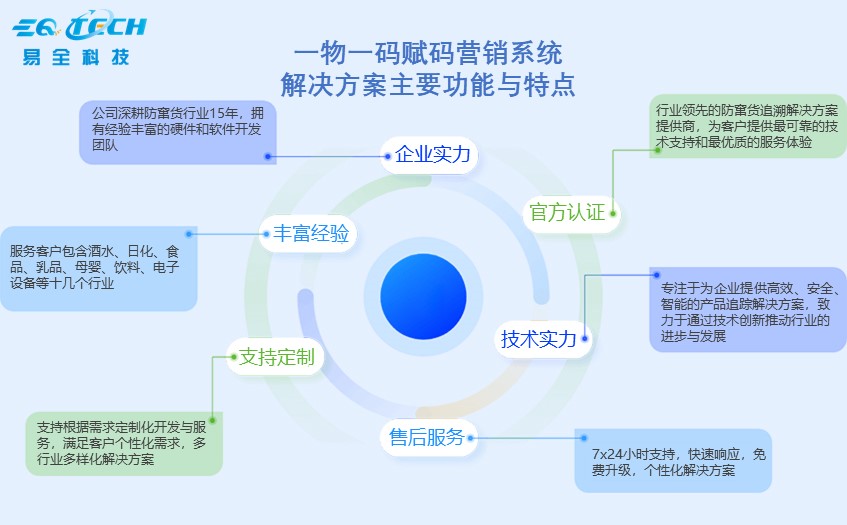 EQ TECH
易全科技

一物一码赋码营销系统
解决方案主要功能与特点

公司深耕防窜货行业15年，拥有经验丰富的硬件和软件开发团队

企业实力

行业领先的防窜货追溯解决方案提供商，为客户提供最可靠的技术支持和最优质的服务体验

官方认证

丰富经验

服务客户包含酒水、日化、食品、乳品、母婴、饮料、电子设备等十几个行业

专注于为企业提供高效、安全、智能的产品追踪解决方案，致力于通过技术创新推动行业的进步与发展

技术实力

支持定制

支持根据需求定制化开发与服务，满足客户个性化需求，多行业多样化解决方案

售后服务

7x24小时支持，快速响应，免费升级，个性化解决方案